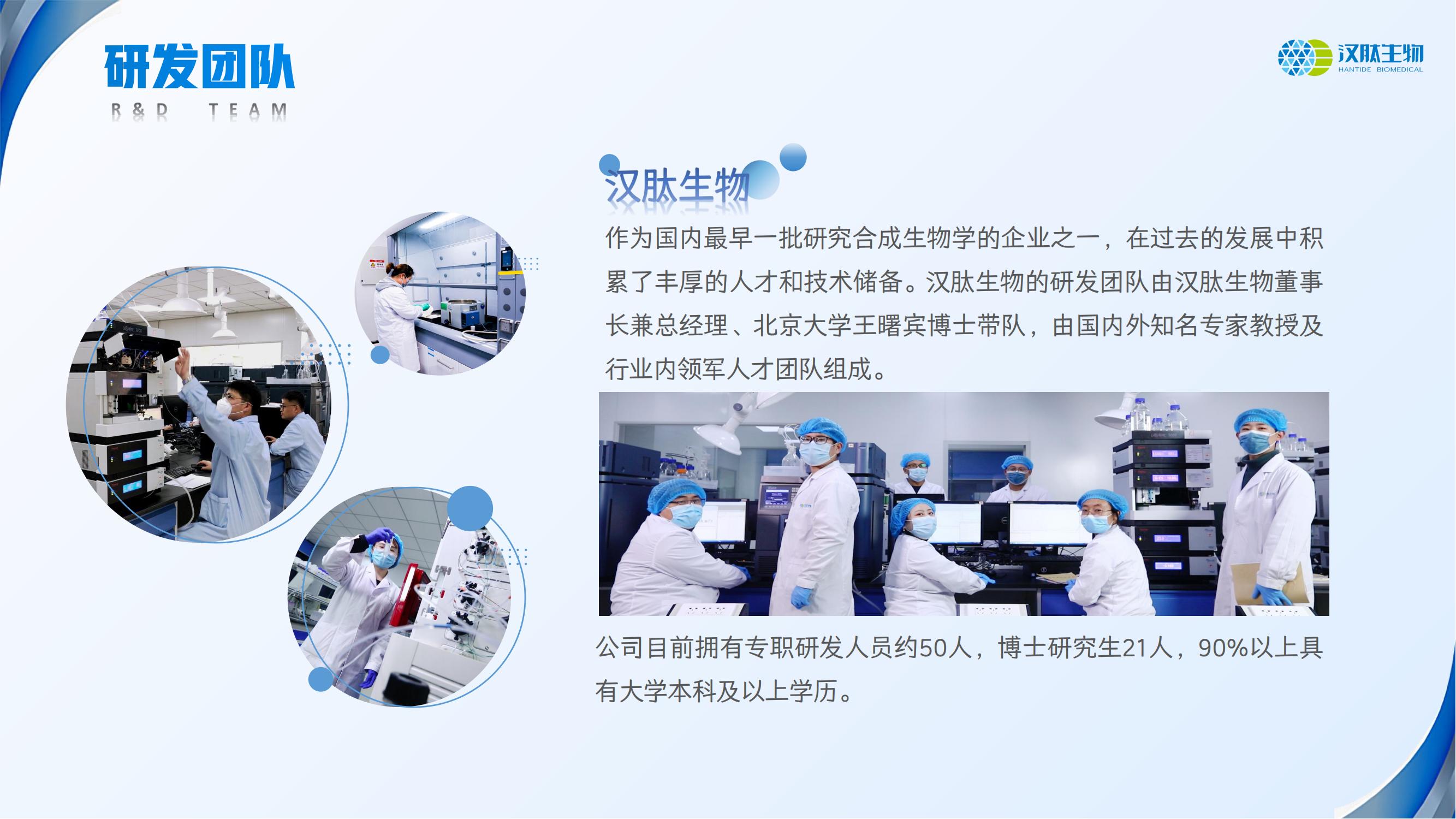 研发团队
R&D TEAM

汉肽生物
HANTIDE BIOMEDICAL

汉肽生物

作为国内最早一批研究合成生物学的企业之一，在过去的发展中积累了丰厚的人才和技术储备。汉肽生物的研发团队由汉肽生物董事长兼总经理、北京大学王曙宾博士带队，由国内外知名专家教授及行业内领军人才团队组成。

公司目前拥有专职研发人员约50人，博士研究生21人，90%以上具有大学本科及以上学历。